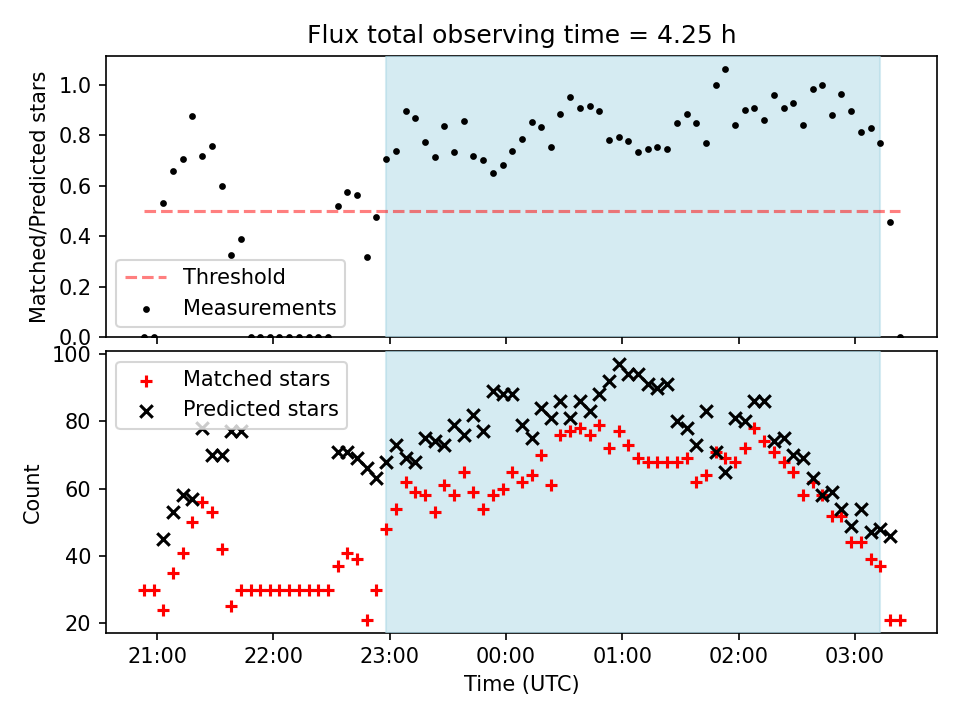 Flux total observing time = 4.25 h

Matched/Predicted stars

1.0
0.8
0.6
0.4
0.2
0.0

Threshold
Measurements

Count

100
80
60
40
20

Matched stars
Predicted stars

21:00
22:00
23:00
00:00
01:00
02:00
03:00

Time (UTC)